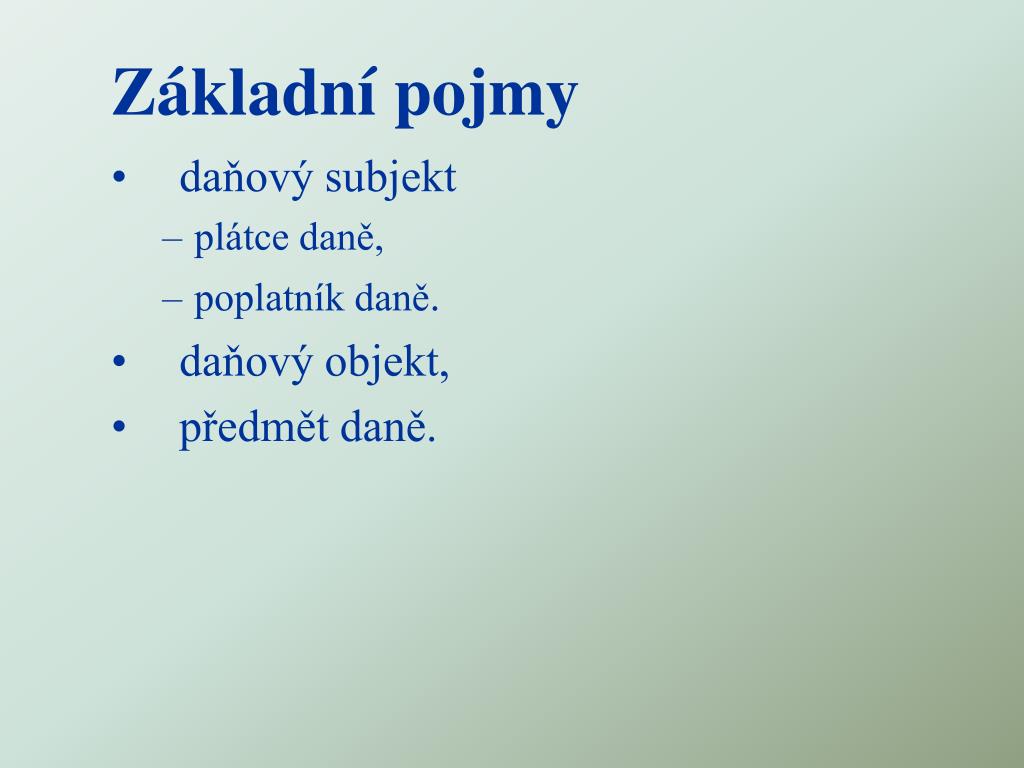 Základní pojmy

• daňový subjekt
– plátce daně,
– poplatník daně.
• daňový objekt,
• předmět daně.